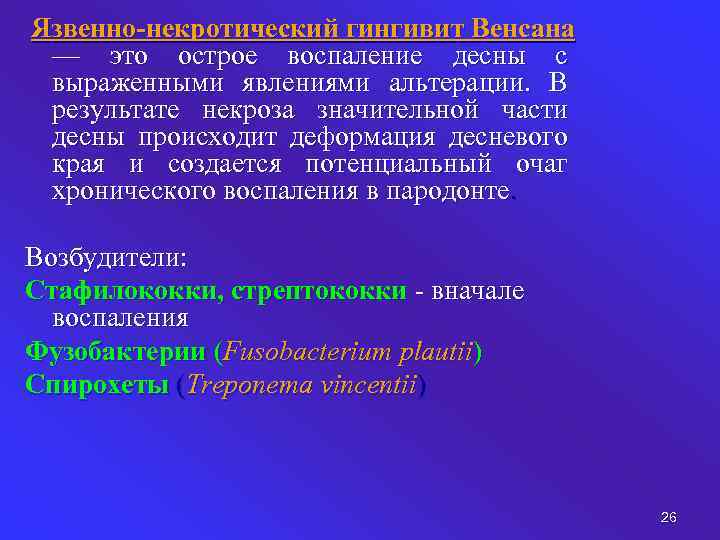 Язвенно-некротический гингивит Венсана — это острое воспаление десны с выраженными явлениями альтерации. В результате некроза значительной части десны происходит деформация десневого края и создается потенциальный очаг хронического воспаления в пародонте.

Возбудители:

Стафилококки, стрептококки - вначале воспаления

Фузобактерии (Fusobacterium plautii)

Спирохеты (Treponema vincentii)

26